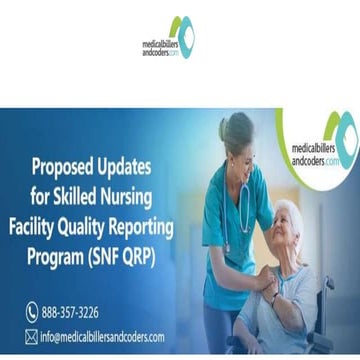 medicalbillers andcoders.com

medicalbillers andcoders.com

Proposed Updates for Skilled Nursing Facility Quality Reporting Program (SNF QRP)

888-357-3226

info@medicalbillersandcoders.com